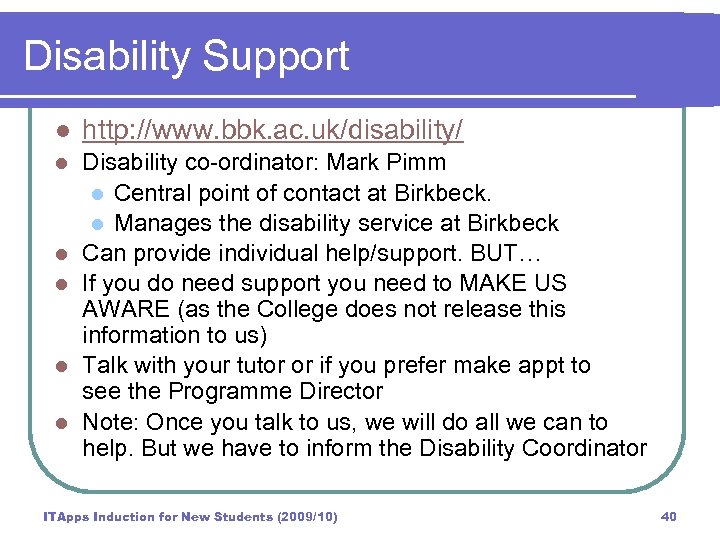 Disability Support

- http://www.bbk.ac.uk/disability/
- Disability co-ordinator: Mark Pimm
  - Central point of contact at Birkbeck.
  - Manages the disability service at Birkbeck
- Can provide individual help/support. BUT…
- If you do need support you need to MAKE US AWARE (as the College does not release this information to us)
- Talk with your tutor or if you prefer make appt to see the Programme Director
- Note: Once you talk to us, we will do all we can to help. But we have to inform the Disability Coordinator

ITApps Induction for New Students (2009/10)

40